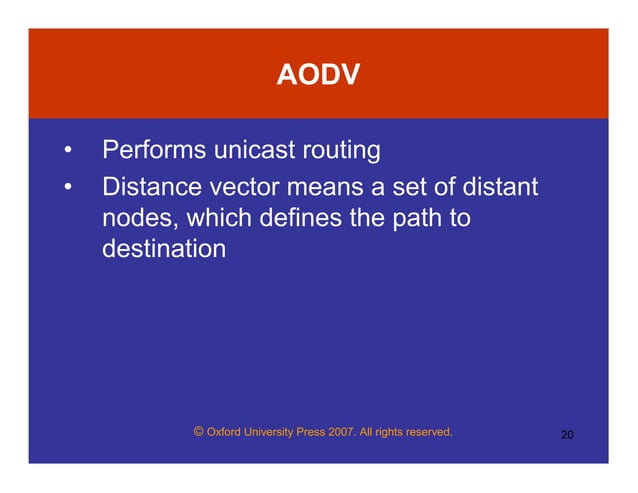 AODV

• Performs unicast routing
• Distance vector means a set of distant nodes, which defines the path to destination

© Oxford University Press 2007. All rights reserved.

20